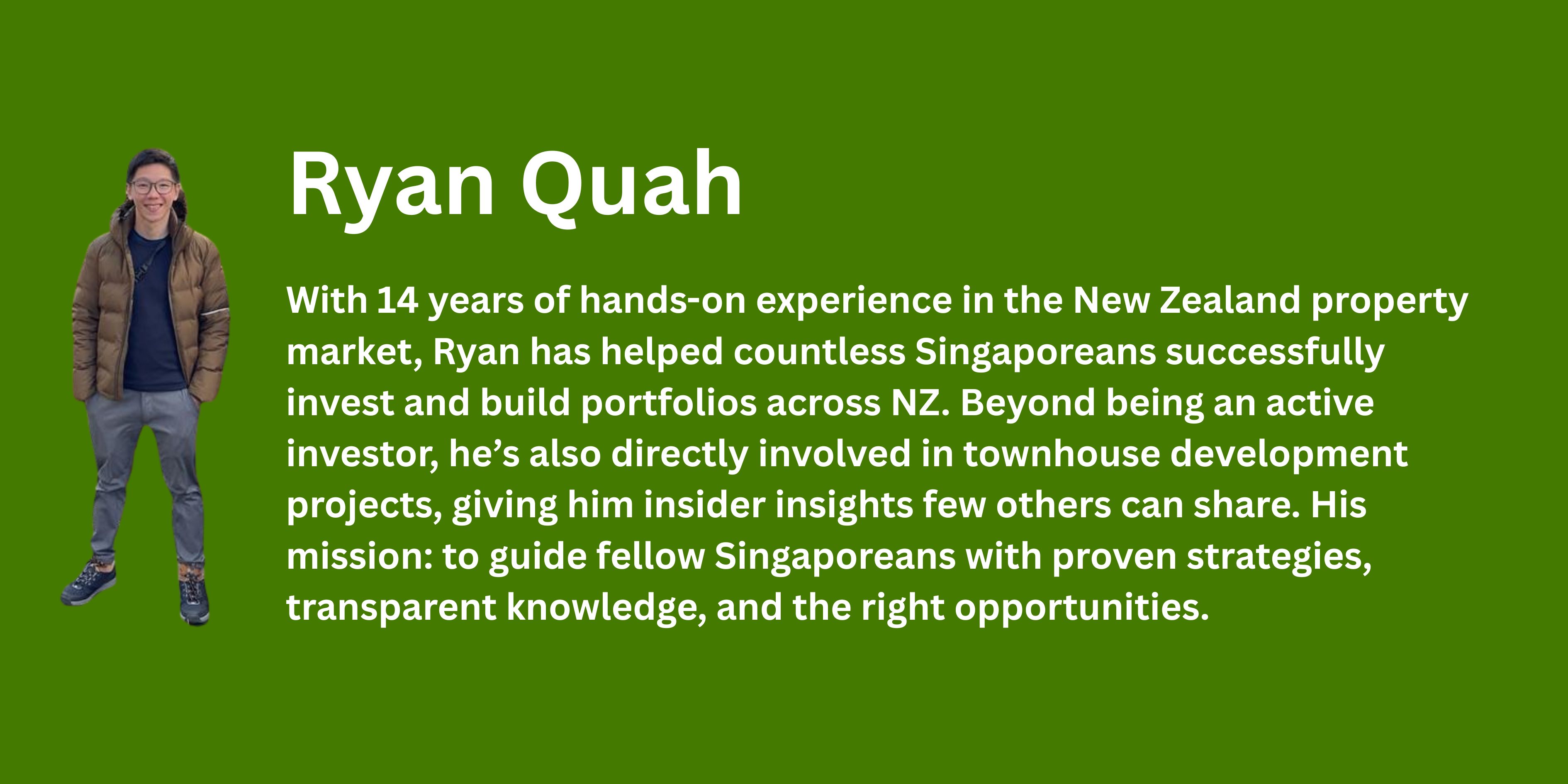 Ryan Quah

With 14 years of hands-on experience in the New Zealand property market, Ryan has helped countless Singaporeans successfully invest and build portfolios across NZ. Beyond being an active investor, he’s also directly involved in townhouse development projects, giving him insider insights few others can share. His mission: to guide fellow Singaporeans with proven strategies, transparent knowledge, and the right opportunities.